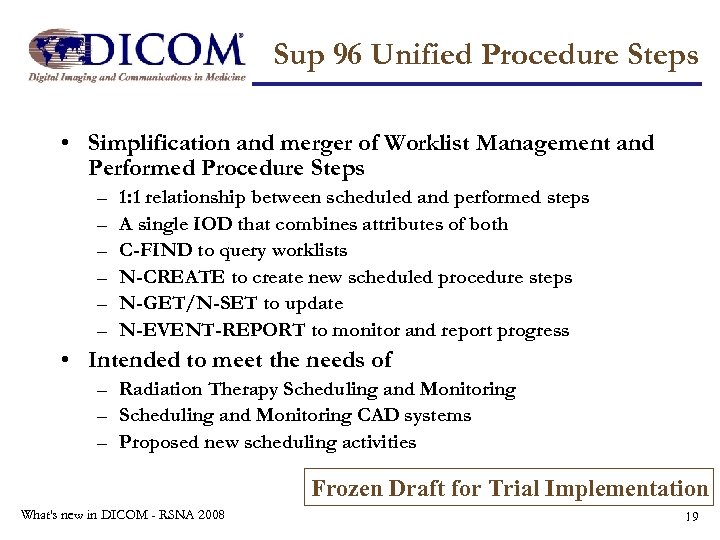 DICOM®
Digital Imaging and Communications in Medicine

Sup 96 Unified Procedure Steps

• Simplification and merger of Worklist Management and Performed Procedure Steps
– 1:1 relationship between scheduled and performed steps
– A single IOD that combines attributes of both
– C-FIND to query worklists
– N-CREATE to create new scheduled procedure steps
– N-GET/N-SET to update
– N-EVENT-REPORT to monitor and report progress
• Intended to meet the needs of
– Radiation Therapy Scheduling and Monitoring
– Scheduling and Monitoring CAD systems
– Proposed new scheduling activities

Frozen Draft for Trial Implementation

What's new in DICOM - RSNA 2008

19